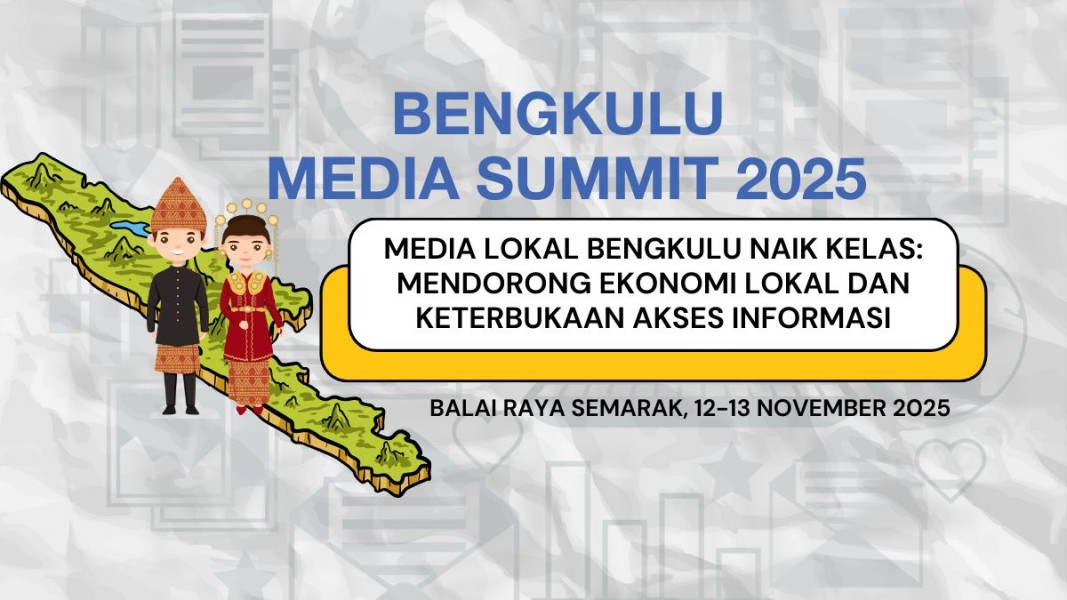 BENGKULU
MEDIA SUMMIT 2025

MEDIA LOKAL BENGKULU NAIK KELAS: MENDORONG EKONOMI LOKAL DAN KETERBUKAAN AKSES INFORMASI

BALAI RAYA SEMARAK, 12-13 NOVEMBER 2025